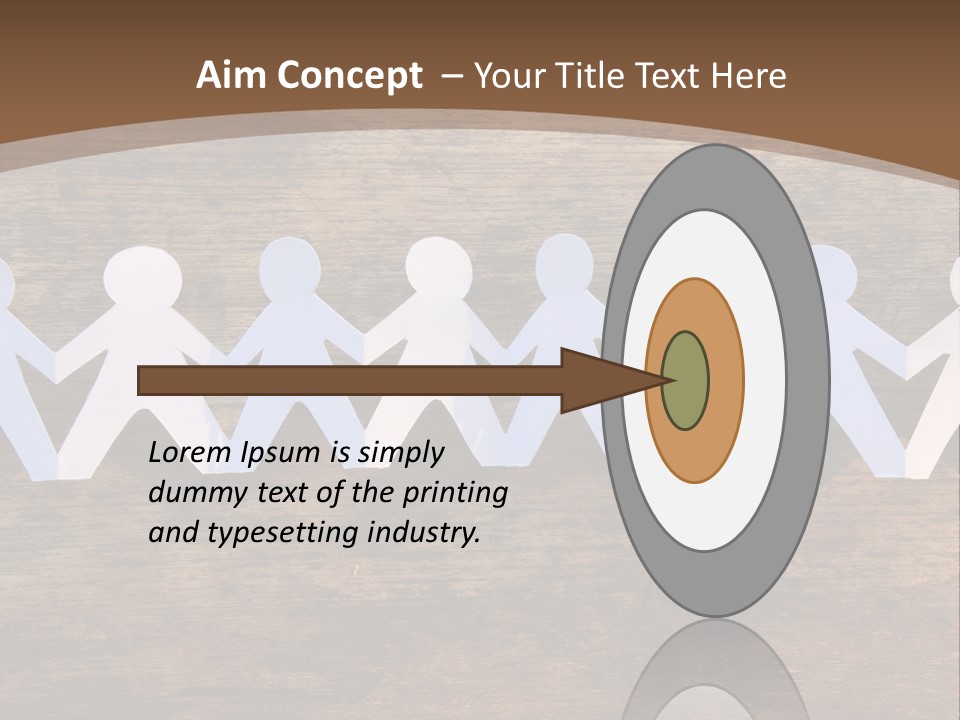 Aim Concept – Your Title Text Here

Lorem Ipsum is simply dummy text of the printing and typesetting industry.